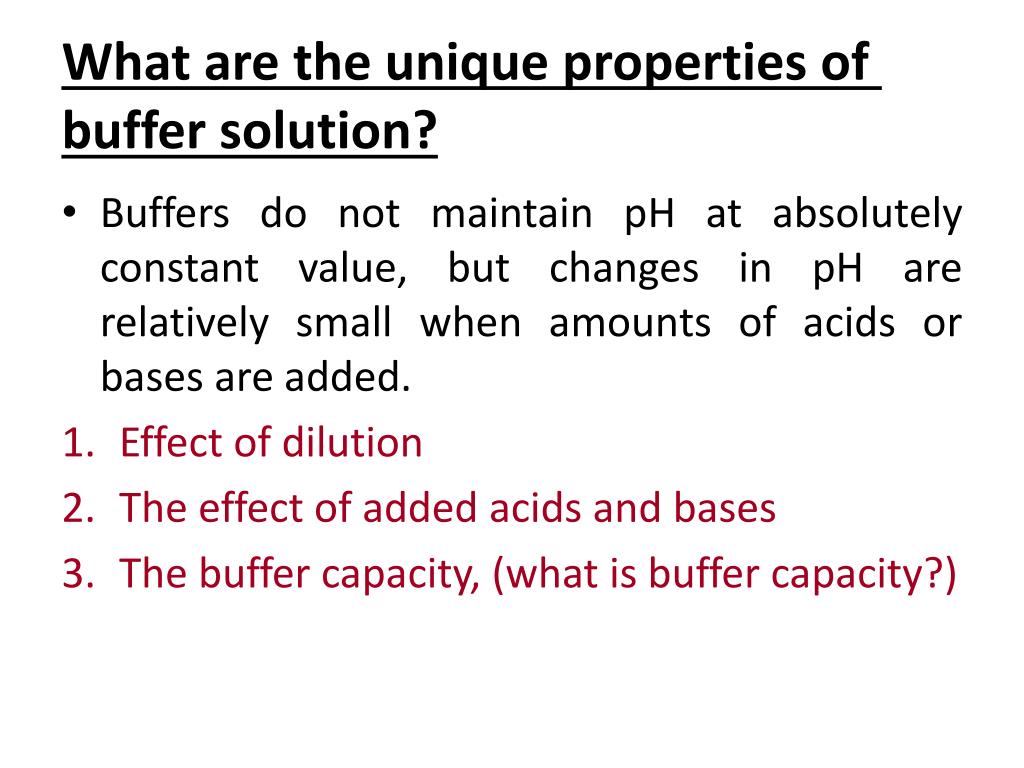 What are the unique properties of buffer solution?

• Buffers do not maintain pH at absolutely constant value, but changes in pH are relatively small when amounts of acids or bases are added.

1. Effect of dilution
2. The effect of added acids and bases
3. The buffer capacity, (what is buffer capacity?)